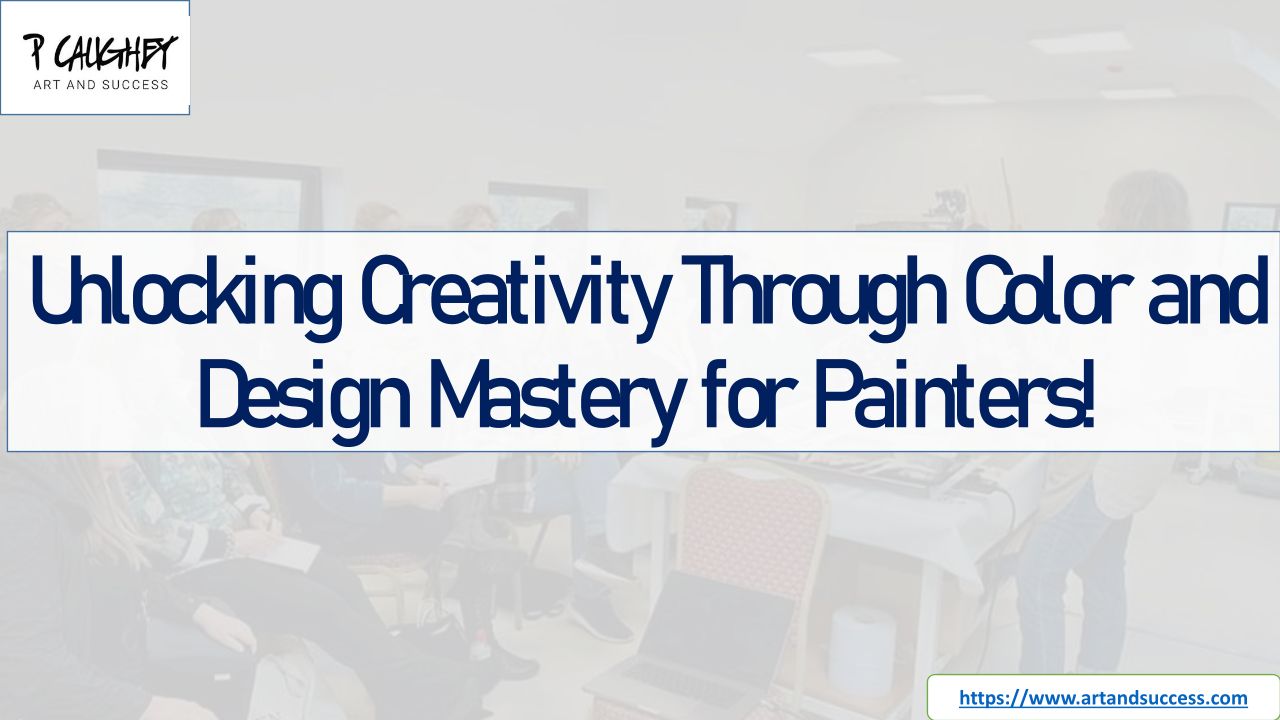 P CAUGHEY
ART AND SUCCESS

Unlocking Creativity Through Color and Design Mastery for Painters!

https://www.artandsuccess.com